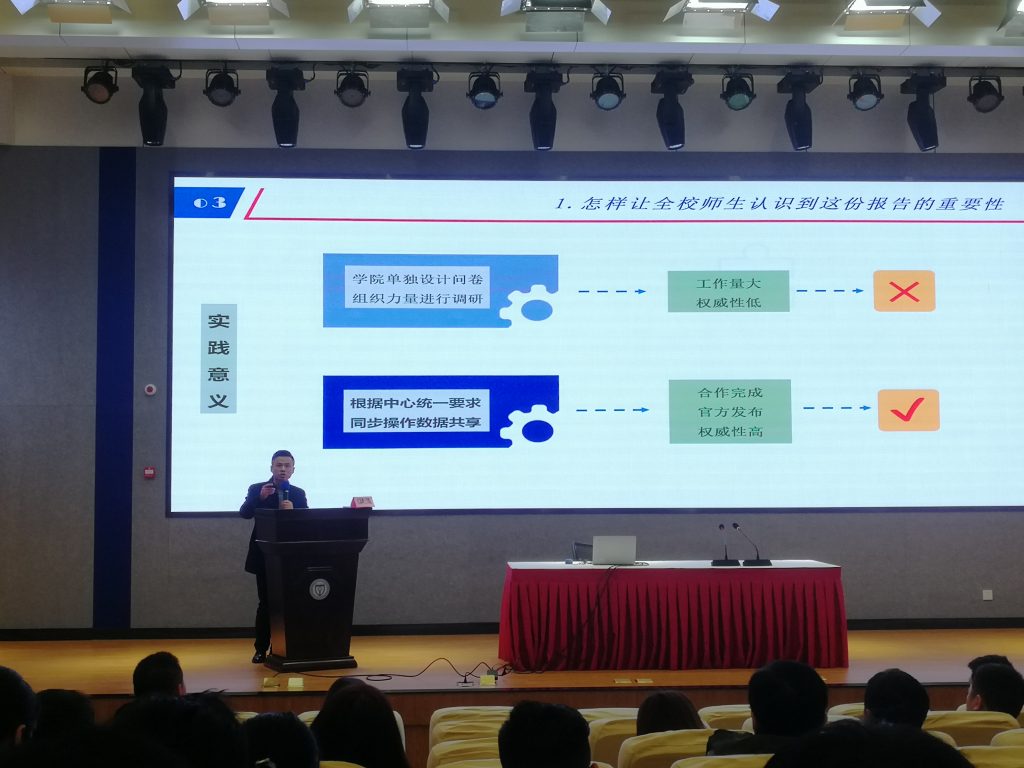 03

1. 怎样让全校师生认识到这份报告的重要性

实践意义

学院单独设计问卷
组织力量进行调研

工作量大
权威性低

根据中心统一要求
同步操作数据共享

合作完成
官方发布
权威性高